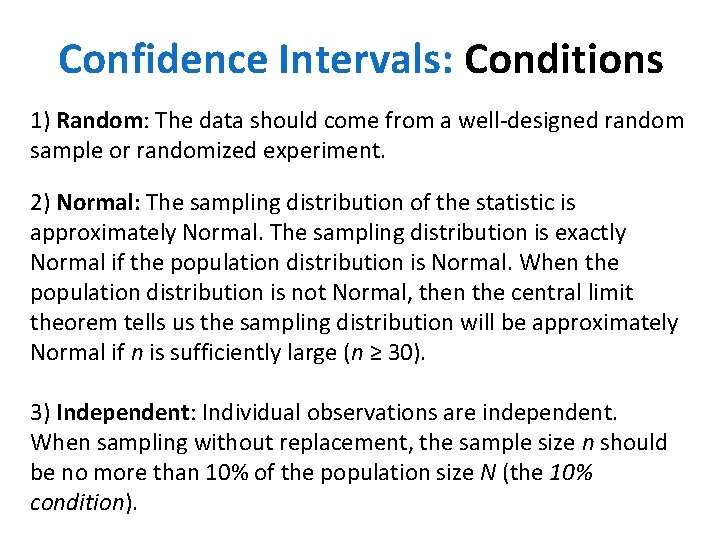 Confidence Intervals: Conditions

1) Random: The data should come from a well-designed random sample or randomized experiment.

2) Normal: The sampling distribution of the statistic is approximately Normal. The sampling distribution is exactly Normal if the population distribution is Normal. When the population distribution is not Normal, then the central limit theorem tells us the sampling distribution will be approximately Normal if $n$ is sufficiently large ($n \geq 30$).

3) Independent: Individual observations are independent. When sampling without replacement, the sample size $n$ should be no more than 10% of the population size $N$ (the 10% condition).